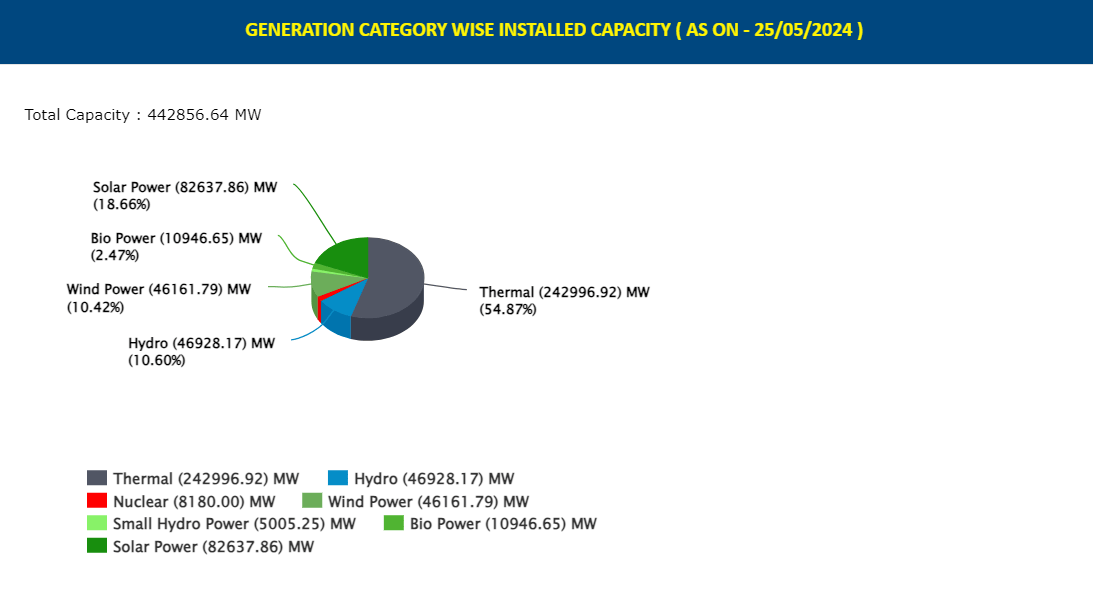 GENERATION CATEGORY WISE INSTALLED CAPACITY ( AS ON - 25/05/2024 )

Total Capacity : 442856.64 MW

Solar Power (82637.86) MW (18.66%)

Bio Power (10946.65) MW (2.47%)

Wind Power (46161.79) MW (10.42%)

Hydro (46928.17) MW (10.60%)

Thermal (242996.92) MW (54.87%)

Thermal (242996.92) MW
Hydro (46928.17) MW
Nuclear (8180.00) MW
Wind Power (46161.79) MW
Small Hydro Power (5005.25) MW
Bio Power (10946.65) MW
Solar Power (82637.86) MW